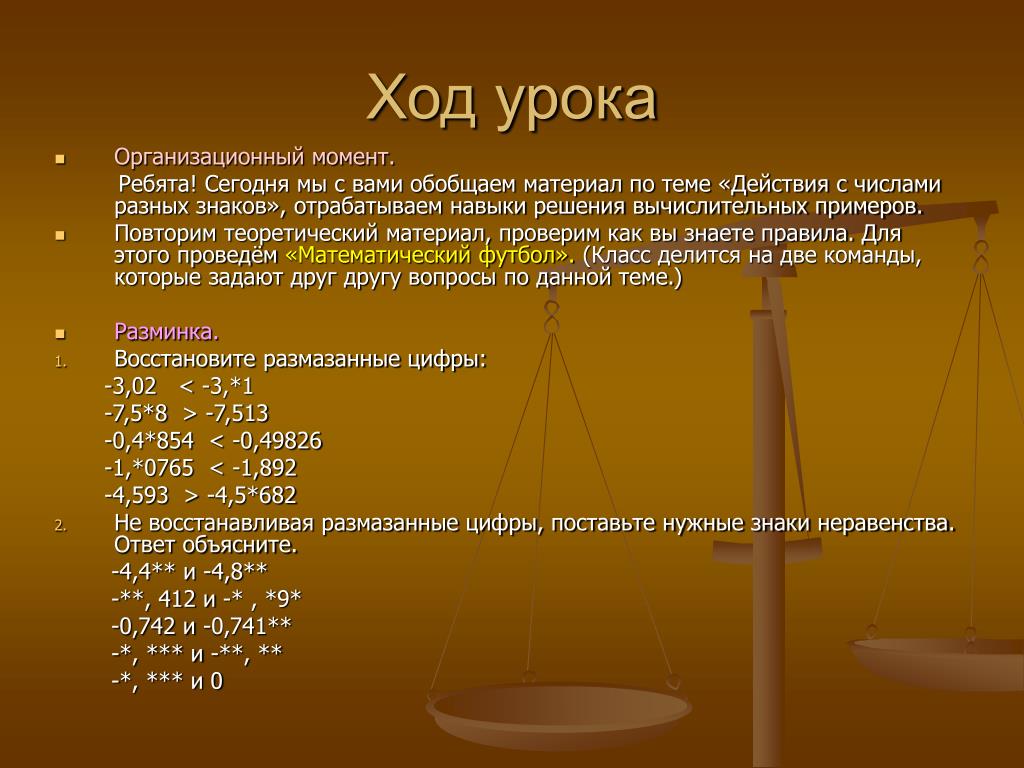 Ход урока

Организационный момент.

Ребята! Сегодня мы с вами обобщаем материал по теме «Действия с числами разных знаков», отрабатываем навыки решения вычислительных примеров.

Повторим теоретический материал, проверим как вы знаете правила. Для этого проведём «Математический футбол». (Класс делится на две команды, которые задают друг другу вопросы по данной теме.)

Разминка.

1. Восстановите размазанные цифры:

-3,02 < -3,*1

-7,5*8 > -7,513

-0,4*854 < -0,49826

-1,*0765 < -1,892

-4,593 > -4,5*682

2. Не восстанавливая размазанные цифры, поставьте нужные знаки неравенства. Ответ объясните.

-4,4** и -4,8**

-**, 412 и -* , *9*

-0,742 и -0,741**

-*, *** и -**, **

-*, *** и 0